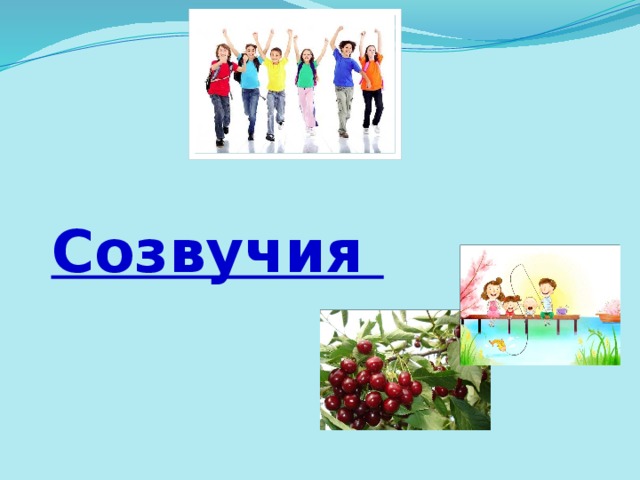 Созвучия